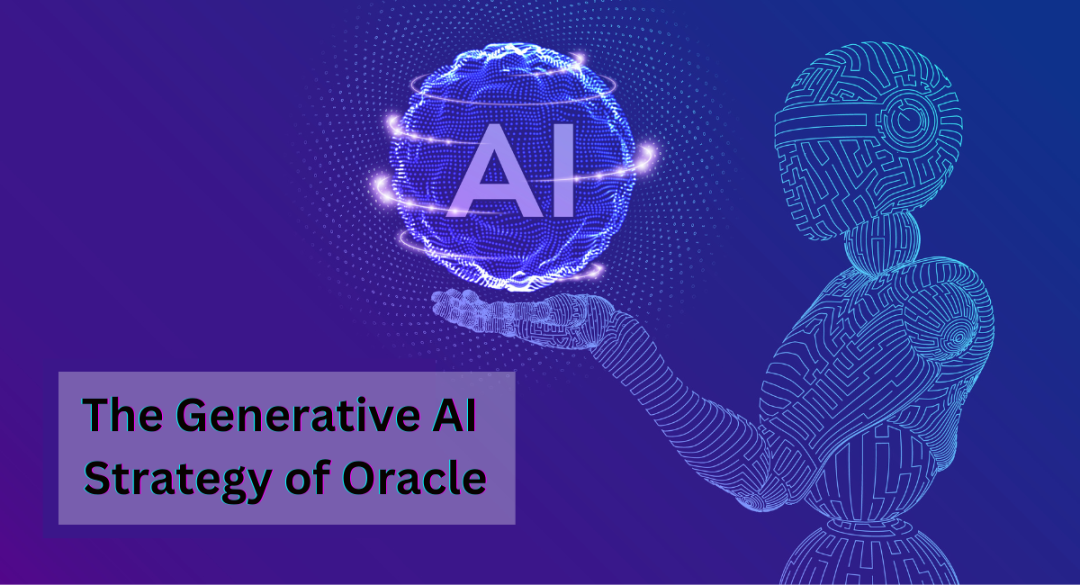 AI

The Generative AI Strategy of Oracle